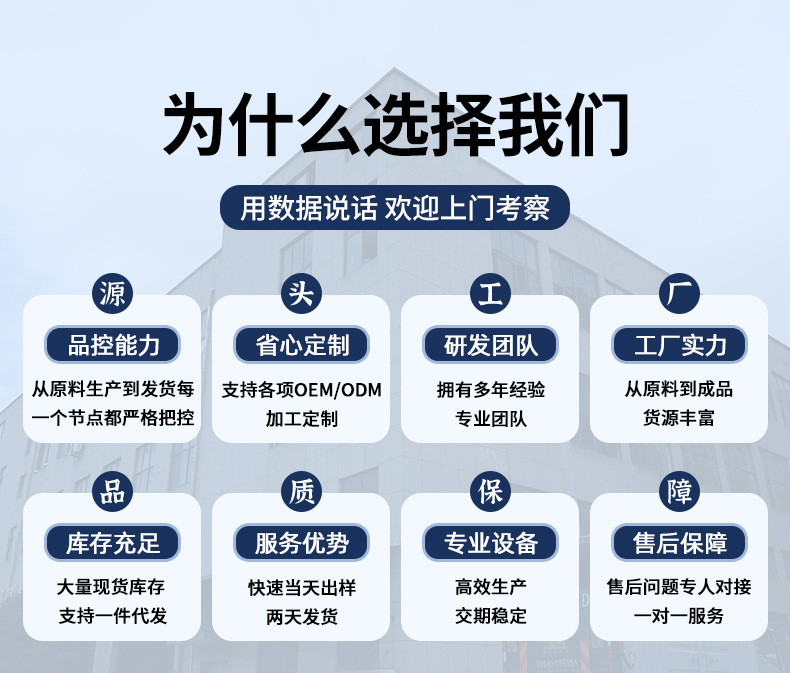 为什么选择我们

用数据说话 欢迎上门考察

源
品控能力
从原料生产到发货每一个节点都严格把控

头
省心定制
支持各项OEM/ODM加工定制

工
研发团队
拥有多年经验专业团队

厂
工厂实力
从原料到成品货源丰富

品
库存充足
大量现货库存支持一件代发

质
服务优势
快速当天出样两天发货

保
专业设备
高效生产交期稳定

障
售后保障
售后问题专人对接一对一服务